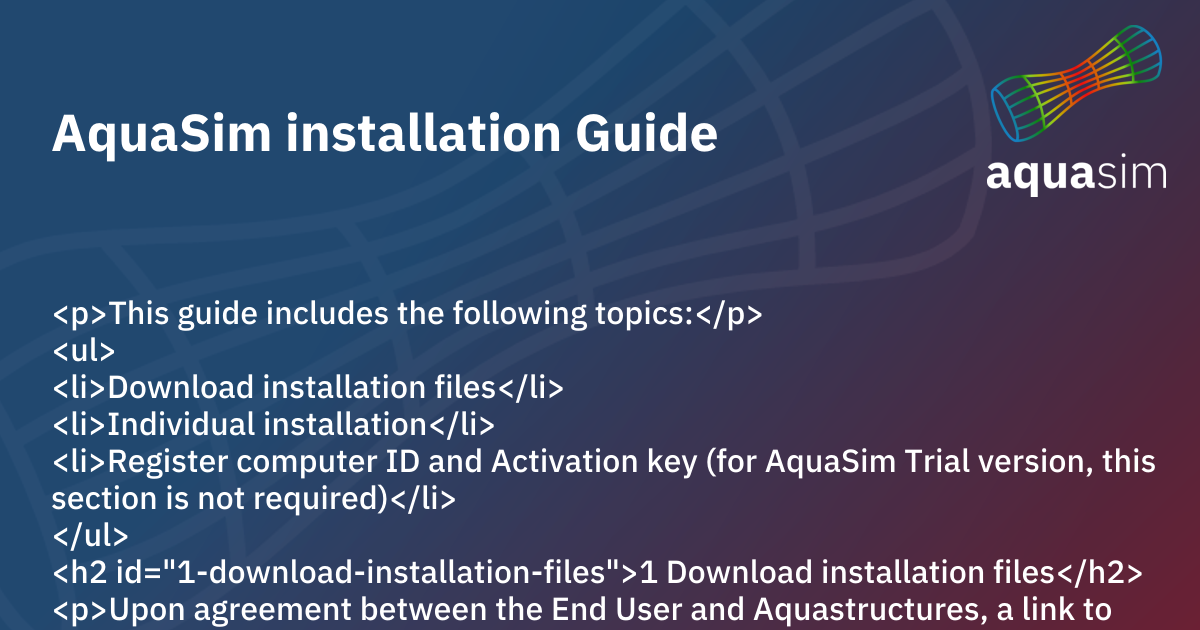 AquaSim installation Guide

aquasim

<p>This guide includes the following topics:</p>
<ul>
<li>Download installation files</li>
<li>Individual installation</li>
<li>Register computer ID and Activation key (for AquaSim Trial version, this section is not required)</li>
</ul>
<h2 id="1-download-installation-files">1 Download installation files</h2>
<p>Upon agreement between the End User and Aquastructures, a link to